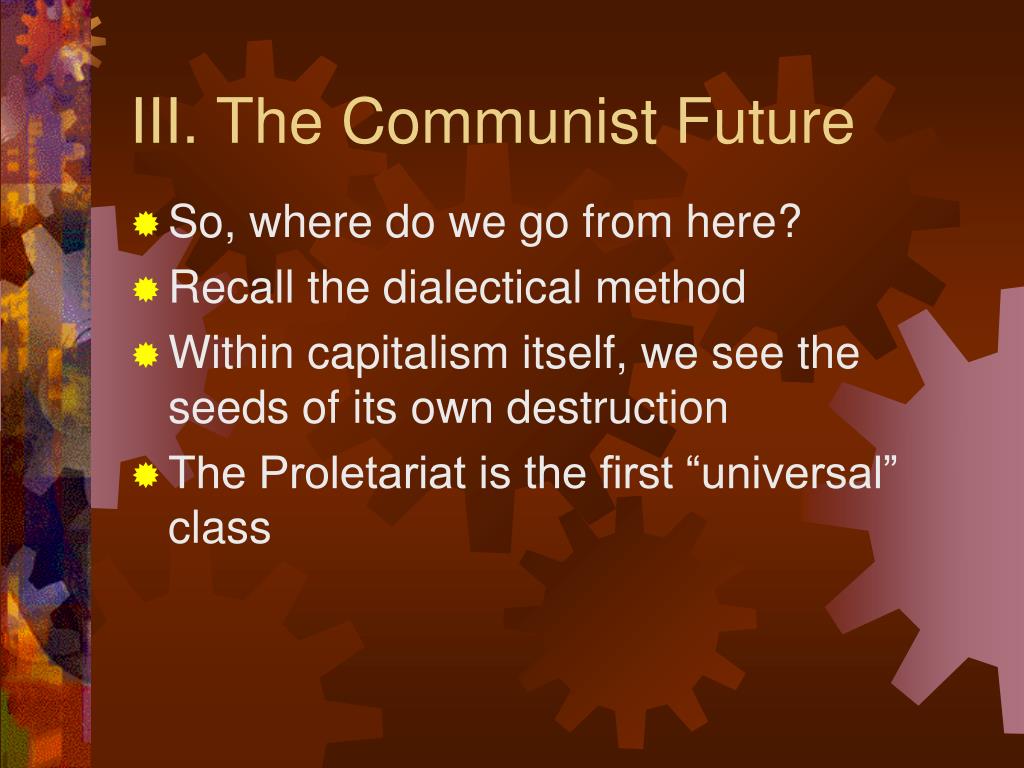 III. The Communist Future

So, where do we go from here?

Recall the dialectical method

Within capitalism itself, we see the seeds of its own destruction

The Proletariat is the first “universal” class